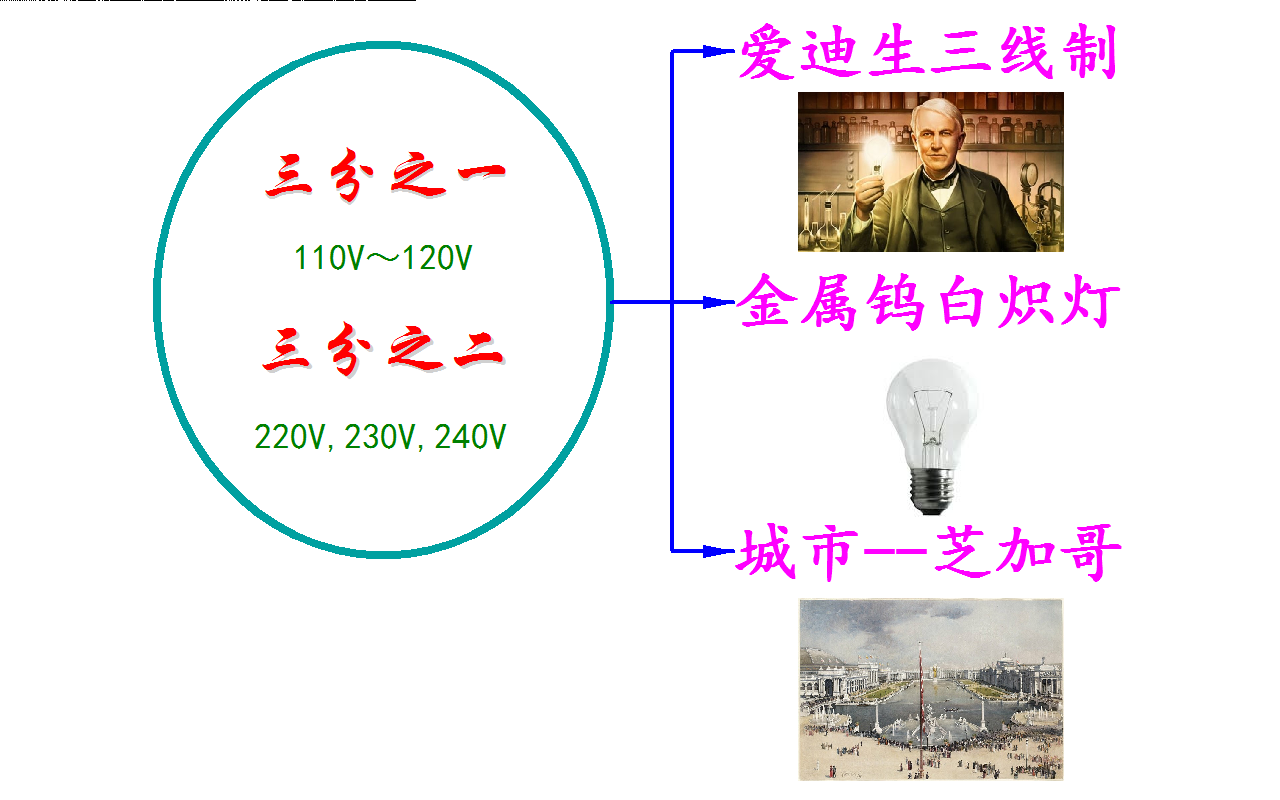 三分之一

110V～120V

三分之二

220V, 230V, 240V

爱迪生三线制

金属钨白炽灯

城市--芝加哥